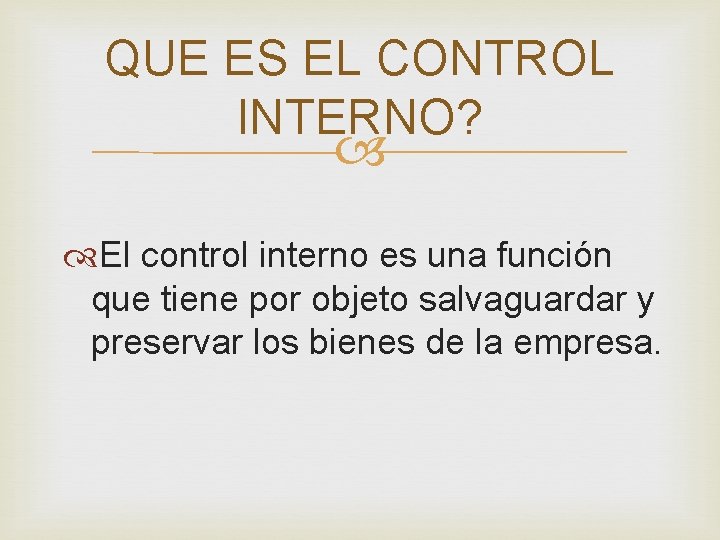 QUE ES EL CONTROL INTERNO?

El control interno es una función que tiene por objeto salvaguardar y preservar los bienes de la empresa.